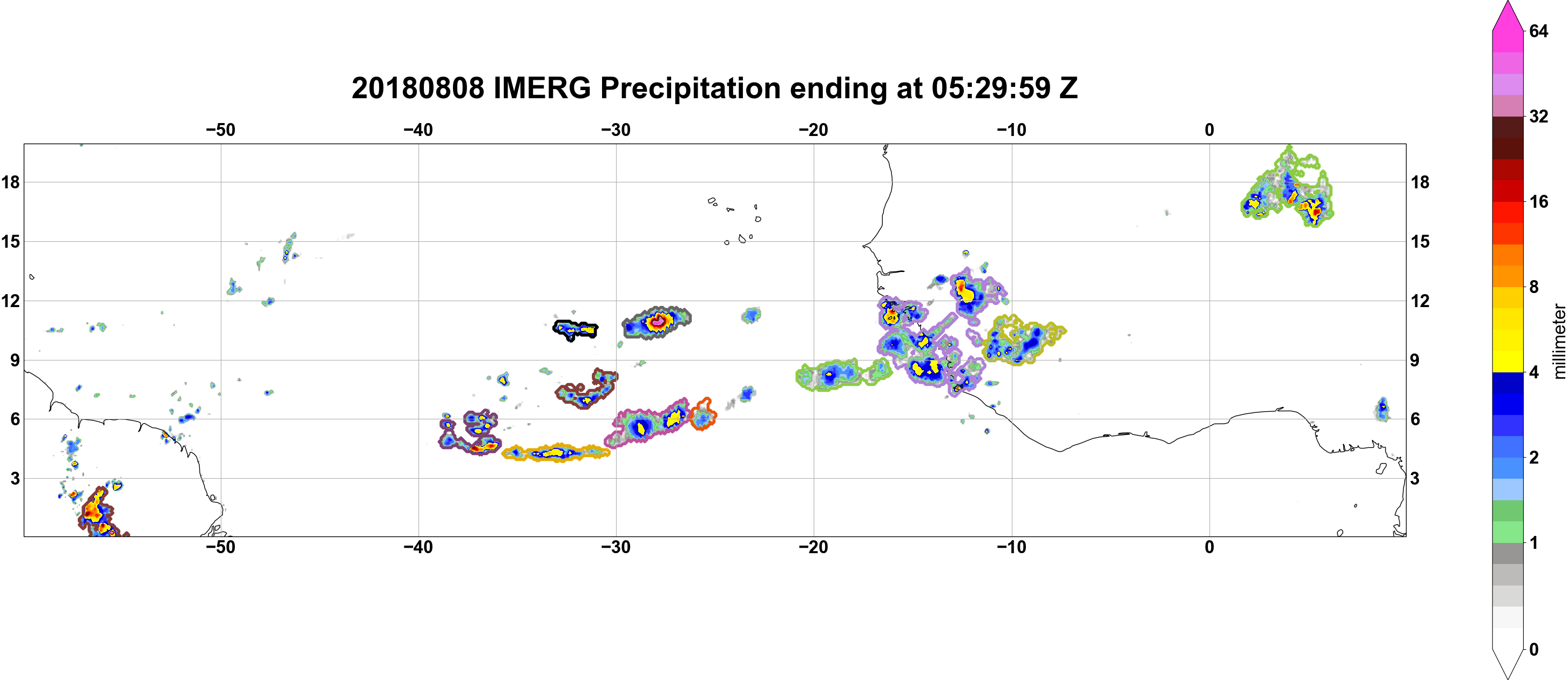 20180808 IMERG Precipitation ending at 05:29:59 Z

−50 −40 −30 −20 −10 0

18
15
12
9
6
3

18
15
12
9
6
3

−50 −40 −30 −20 −10 0

64
32
16
8
4
2
1
0
millimeter